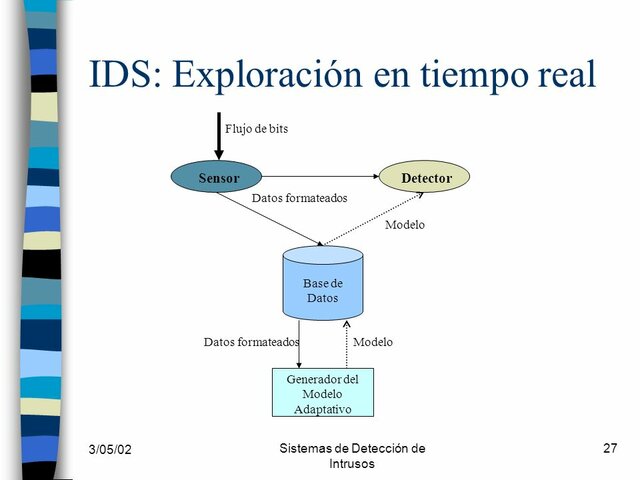 IDS: Exploración en tiempo real

Flujo de bits

Sensor

Detector

Datos formateados

Modelo

Base de Datos

Datos formateados

Modelo

Generador del Modelo Adaptativo

3/05/02

Sistemas de Detección de Intrusos

27